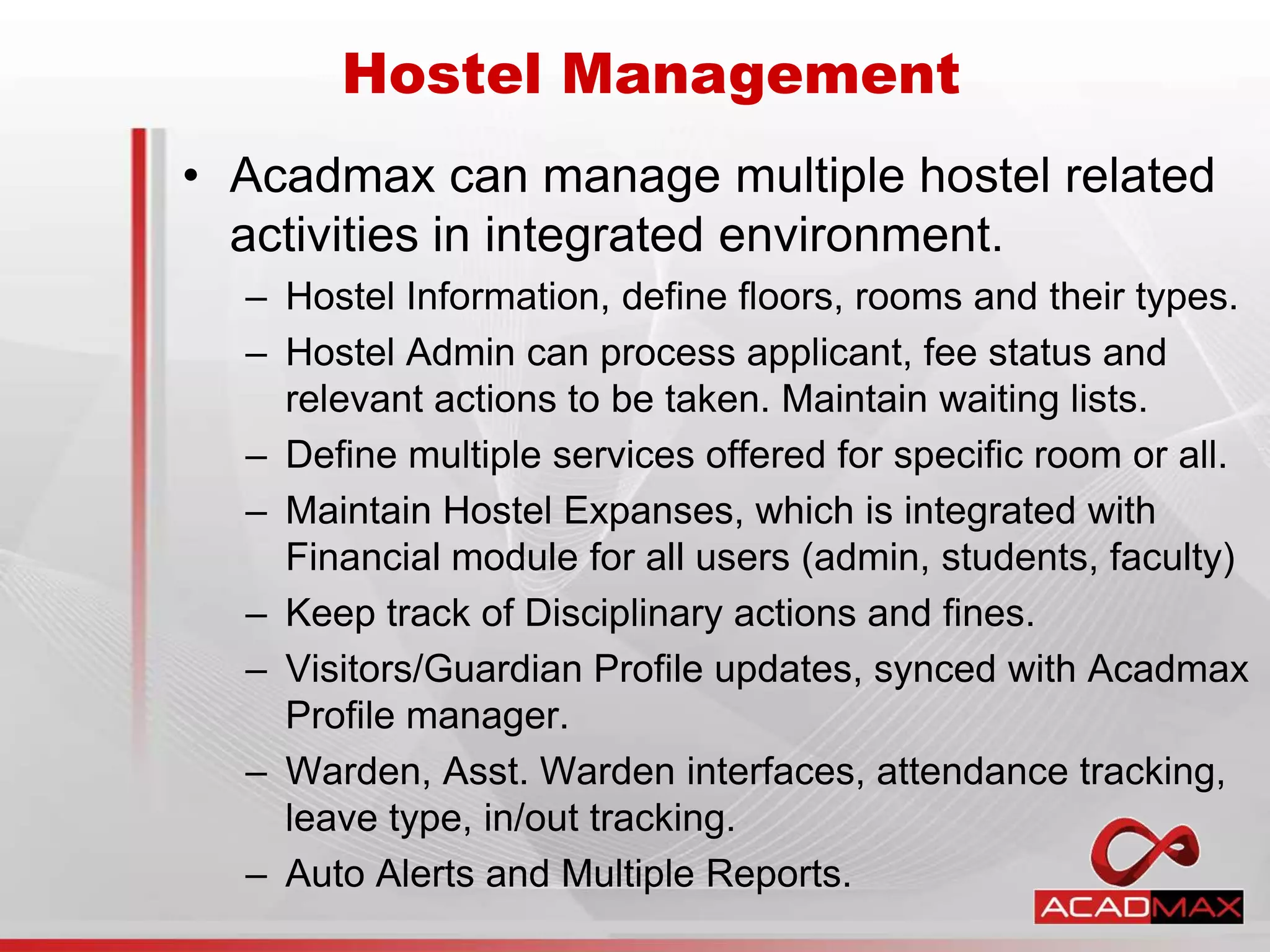 Hostel Management

• Acadmax can manage multiple hostel related activities in integrated environment.
– Hostel Information, define floors, rooms and their types.
– Hostel Admin can process applicant, fee status and relevant actions to be taken. Maintain waiting lists.
– Define multiple services offered for specific room or all.
– Maintain Hostel Expanses, which is integrated with Financial module for all users (admin, students, faculty)
– Keep track of Disciplinary actions and fines.
– Visitors/Guardian Profile updates, synced with Acadmax Profile manager.
– Warden, Asst. Warden interfaces, attendance tracking, leave type, in/out tracking.
– Auto Alerts and Multiple Reports.

ACADMAX